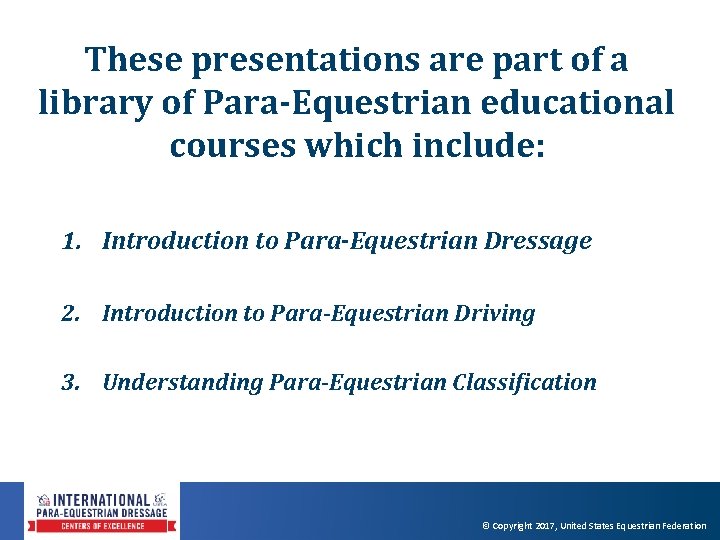 These presentations are part of a library of Para-Equestrian educational courses which include:

1. Introduction to Para-Equestrian Dressage

2. Introduction to Para-Equestrian Driving

3. Understanding Para-Equestrian Classification

INTERNATIONAL
PARA-EQUESTRIAN DRESSAGE
CENTERS OF EXCELLENCE

© Copyright 2017, United States Equestrian Federation